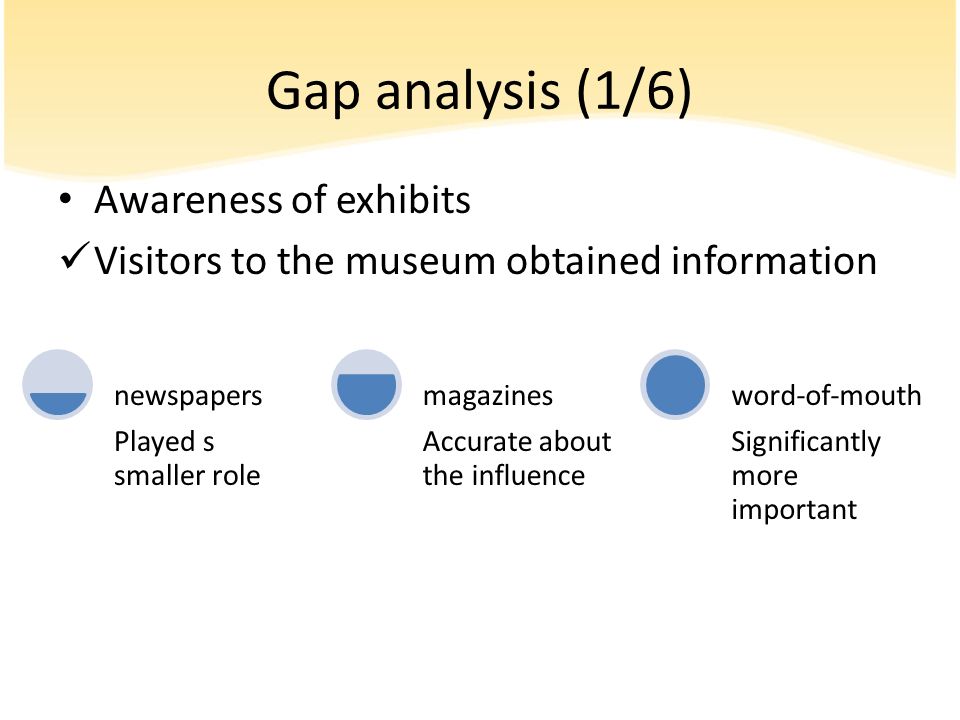 Gap analysis (1/6)

• Awareness of exhibits

✓ Visitors to the museum obtained information

newspapers

Played s smaller role

magazines

Accurate about the influence

word-of-mouth

Significantly more important